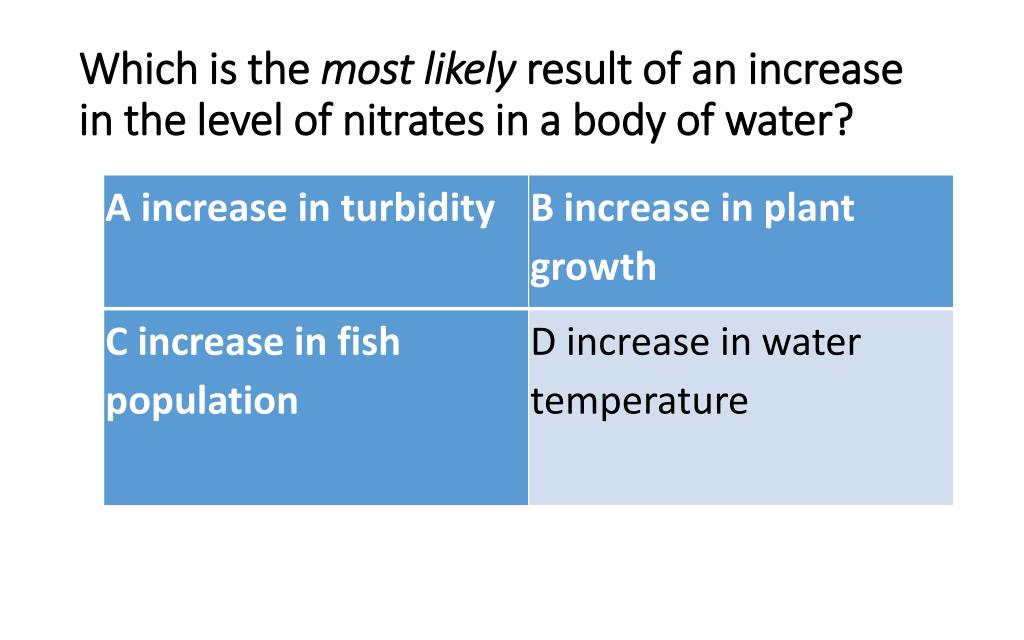 Which is the most likely result of an increase in the level of nitrates in a body of water?

| A increase in turbidity | B increase in plant growth |
|---|---|
| C increase in fish population | D increase in water temperature |